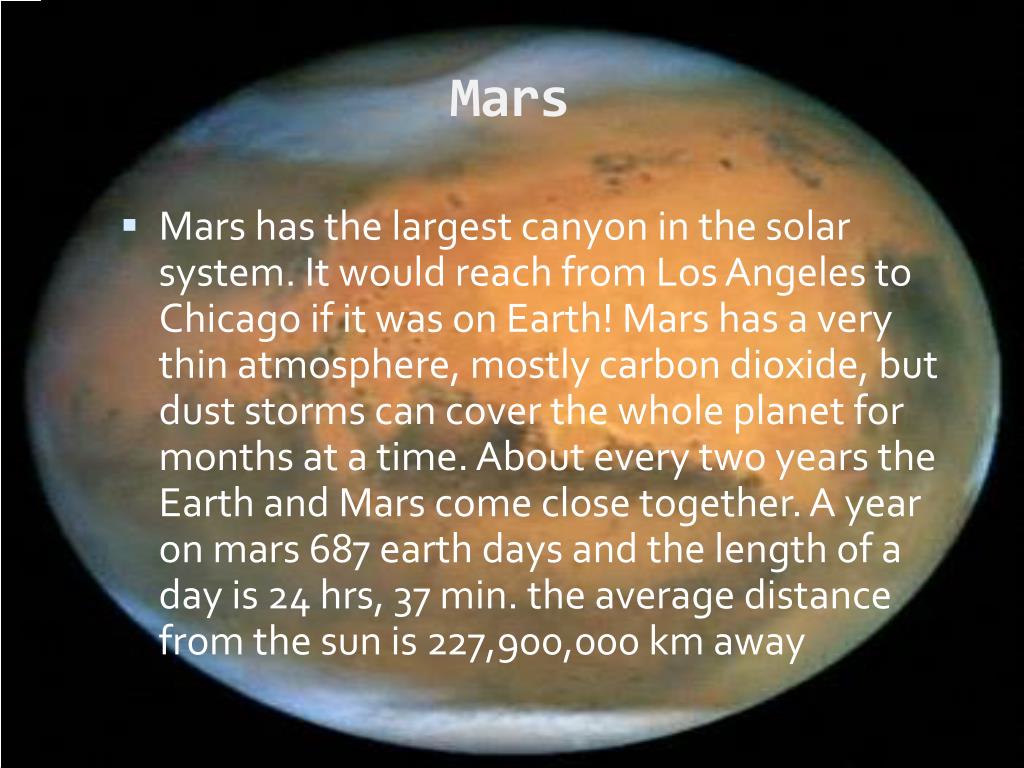 Mars

▪ Mars has the largest canyon in the solar system. It would reach from Los Angeles to Chicago if it was on Earth! Mars has a very thin atmosphere, mostly carbon dioxide, but dust storms can cover the whole planet for months at a time. About every two years the Earth and Mars come close together. A year on mars 687 earth days and the length of a day is 24 hrs, 37 min. the average distance from the sun is 227,900,000 km away